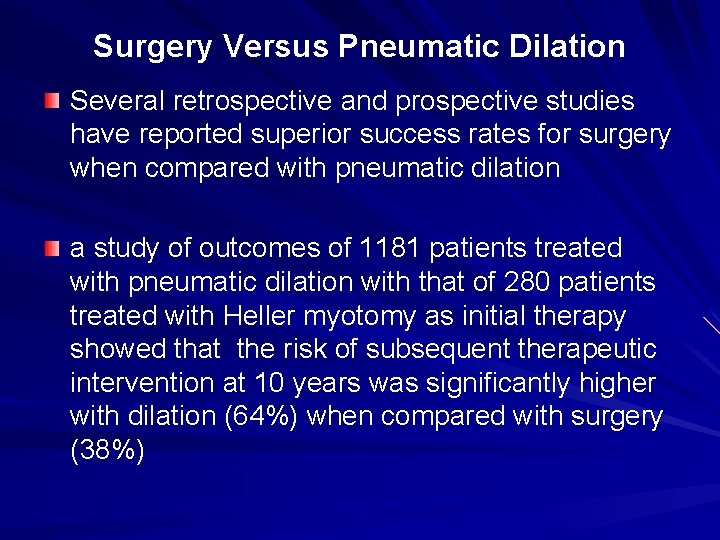 Surgery Versus Pneumatic Dilation

Several retrospective and prospective studies have reported superior success rates for surgery when compared with pneumatic dilation

a study of outcomes of 1181 patients treated with pneumatic dilation with that of 280 patients treated with Heller myotomy as initial therapy showed that the risk of subsequent therapeutic intervention at 10 years was significantly higher with dilation (64%) when compared with surgery (38%)